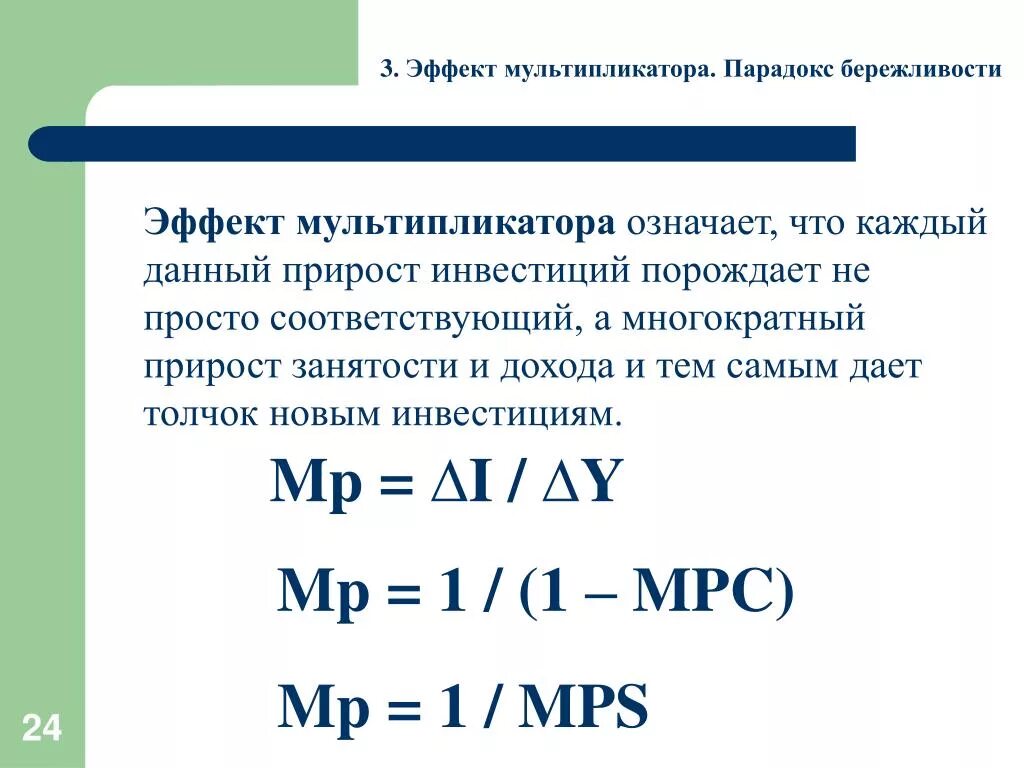 3. Эффект мультипликатора. Парадокс бережливости

Эффект мультипликатора означает, что каждый данный прирост инвестиций порождает не просто соответствующий, а многократный прирост занятости и дохода и тем самым дает толчок новым инвестициям.

$Mp = \Delta I / \Delta Y$

$Mp = 1 / (1 – MPC)$

$Mp = 1 / MPS$

24